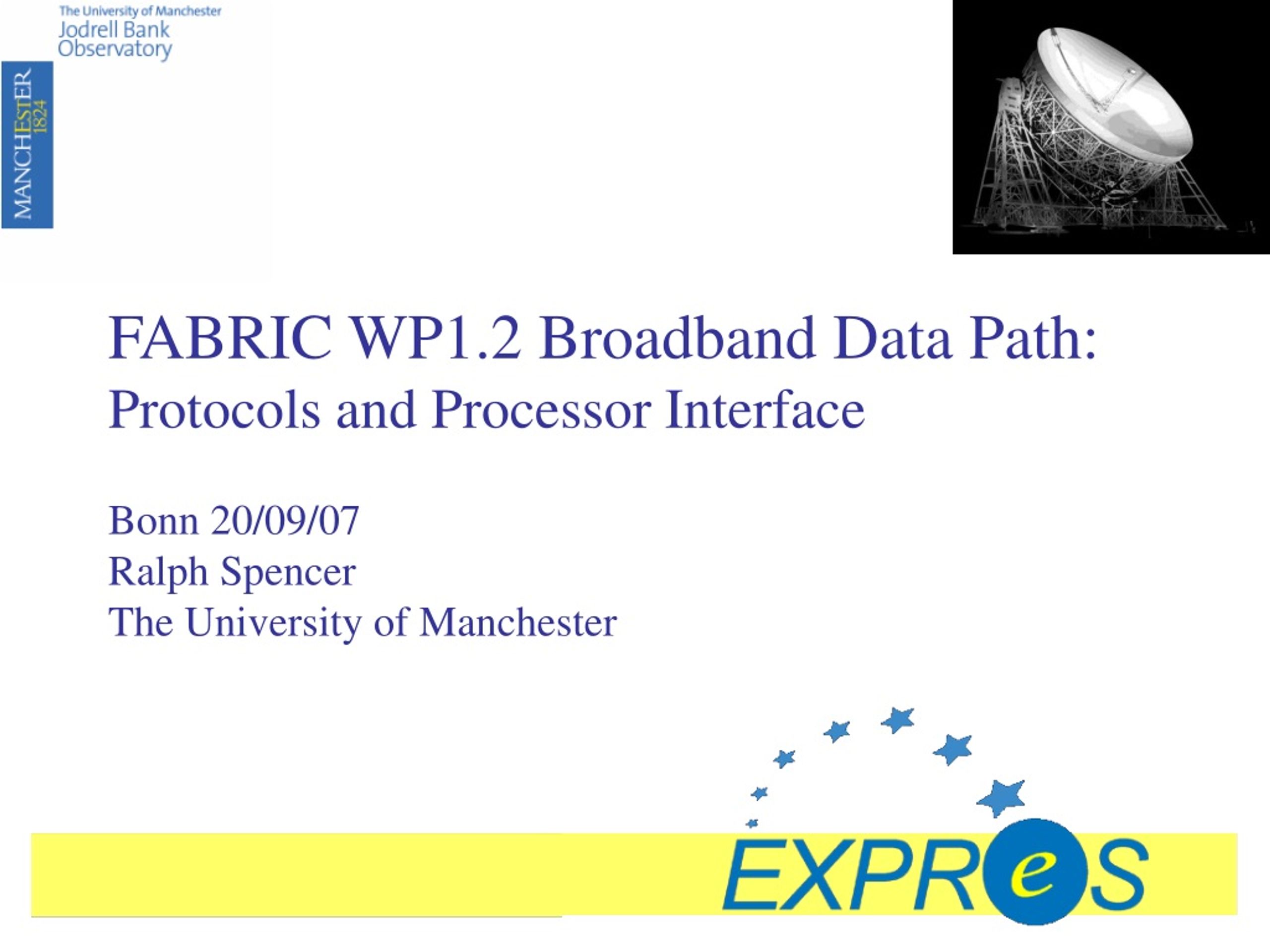 The University of Manchester
Jodrell Bank
Observatory

MANCHESTER
1824

FABRIC WP1.2 Broadband Data Path:
Protocols and Processor Interface

Bonn 20/09/07
Ralph Spencer
The University of Manchester

EXPReS